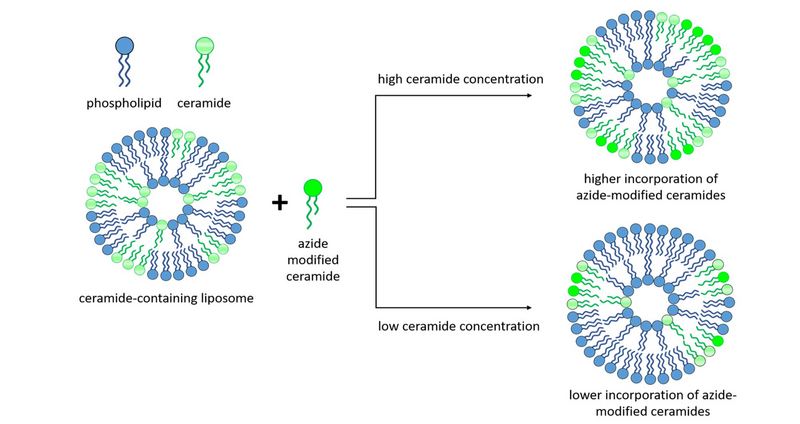 phospholipid ceramide

ceramide-containing liposome

+

azide modified ceramide

high ceramide concentration

low ceramide concentration

higher incorporation of azide-modified ceramides

lower incorporation of azide-modified ceramides